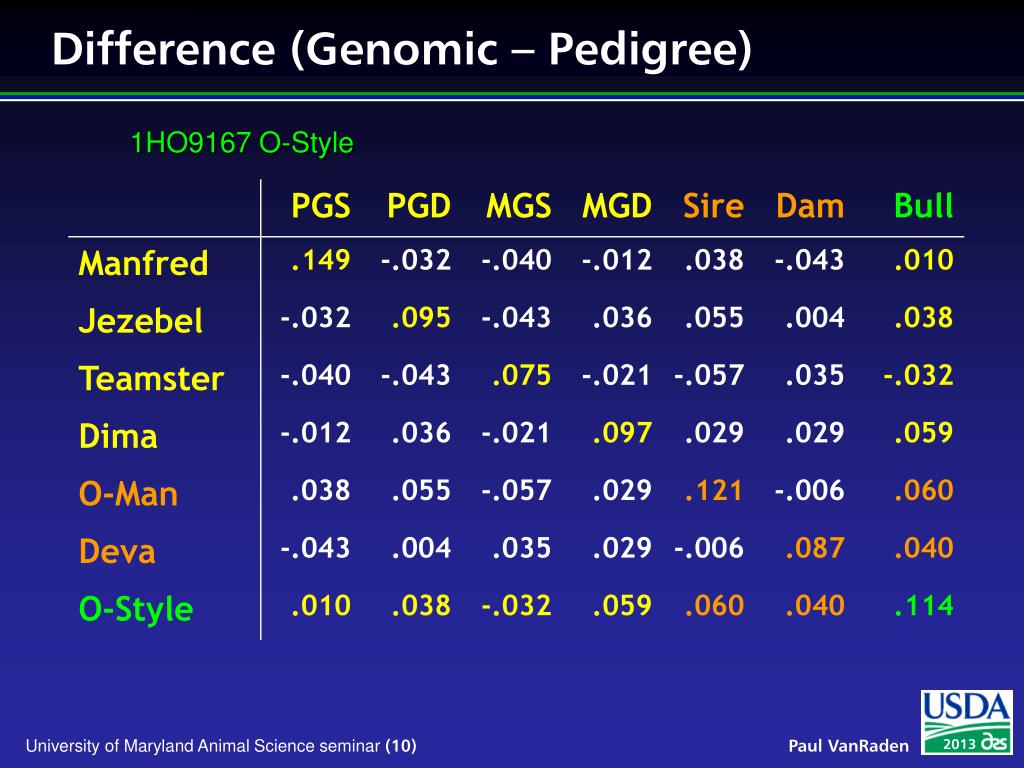 Difference (Genomic – Pedigree)

1HO9167 O-Style

| | PGS | PGD | MGS | MGD | Sire | Dam | Bull |
|---|---|---|---|---|---|---|---|
| Manfred | .149 | -.032 | -.040 | -.012 | .038 | -.043 | .010 |
| Jezebel | -.032 | .095 | -.043 | .036 | .055 | .004 | .038 |
| Teamster | -.040 | -.043 | .075 | -.021 | -.057 | .035 | -.032 |
| Dima | -.012 | .036 | -.021 | .097 | .029 | .029 | .059 |
| O-Man | .038 | .055 | -.057 | .029 | .121 | -.006 | .060 |
| Deva | -.043 | .004 | .035 | .029 | -.006 | .087 | .040 |
| O-Style | .010 | .038 | -.032 | .059 | .060 | .040 | .114 |

University of Maryland Animal Science seminar (10)

Paul VanRaden

USDA

2013